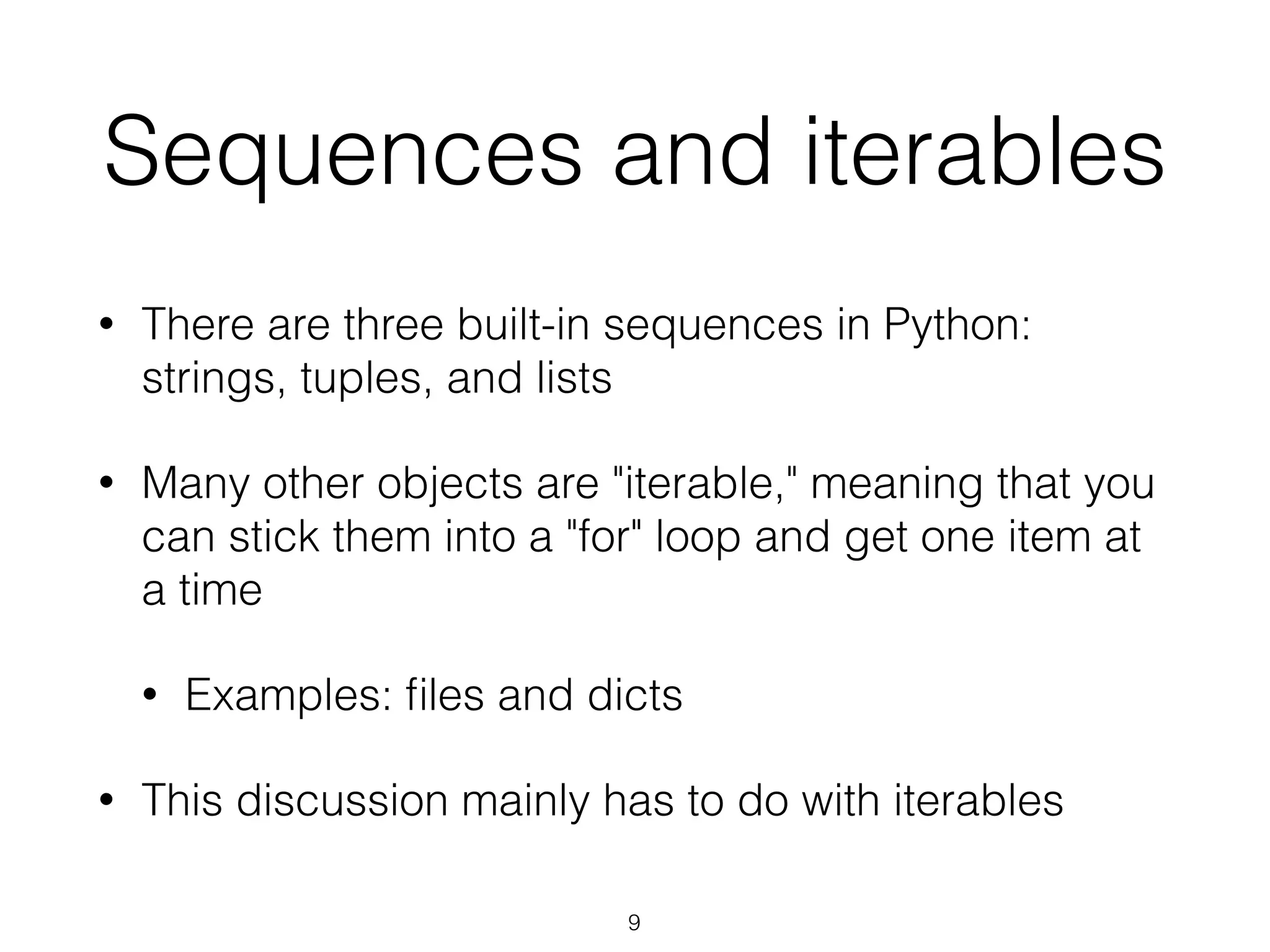 Sequences and iterables

• There are three built-in sequences in Python: strings, tuples, and lists

• Many other objects are "iterable," meaning that you can stick them into a "for" loop and get one item at a time

  • Examples: files and dicts

• This discussion mainly has to do with iterables

9